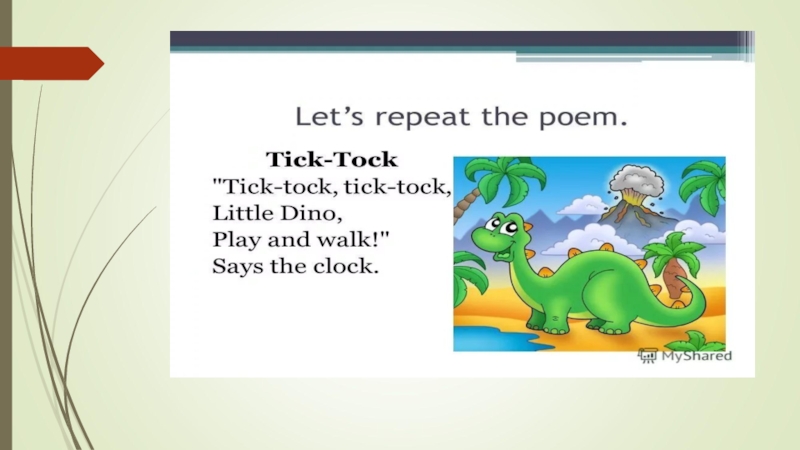 Let's repeat the poem.

Tick-Tock
"Tick-tock, tick-tock,
Little Dino,
Play and walk!"
Says the clock.

MyShared